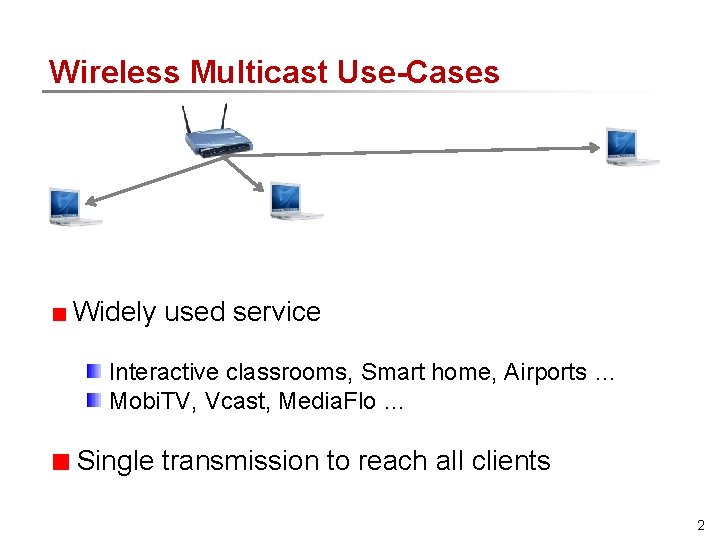 Wireless Multicast Use-Cases

Widely used service

Interactive classrooms, Smart home, Airports …
MobiTV, Vcast, MediaFlo …

Single transmission to reach all clients

2